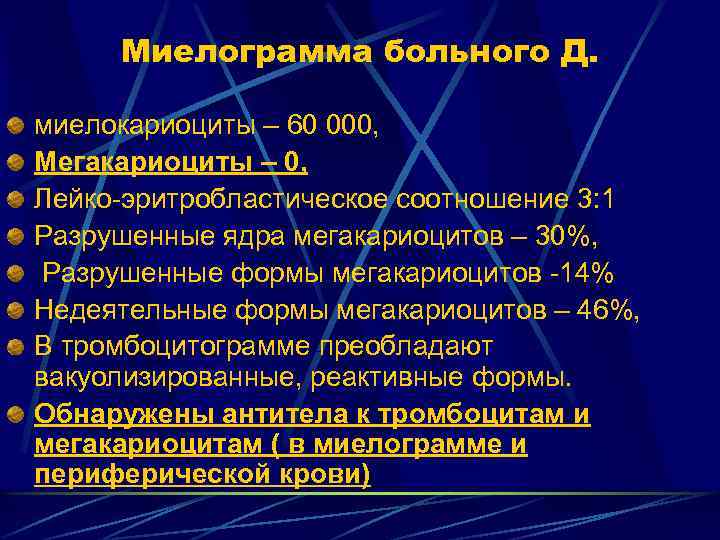 Миелограмма больного Д.

миелокариоциты – 60 000,

Мегакариоциты – 0,

Лейко-эритробластическое соотношение 3:1

Разрушенные ядра мегакариоцитов – 30%,

Разрушенные формы мегакариоцитов -14%

Недеятельные формы мегакариоцитов – 46%,

В тромбоцитограмме преобладают вакуолизированные, реактивные формы.

Обнаружены антитела к тромбоцитам и мегакариоцитам ( в миелограмме и периферической крови)